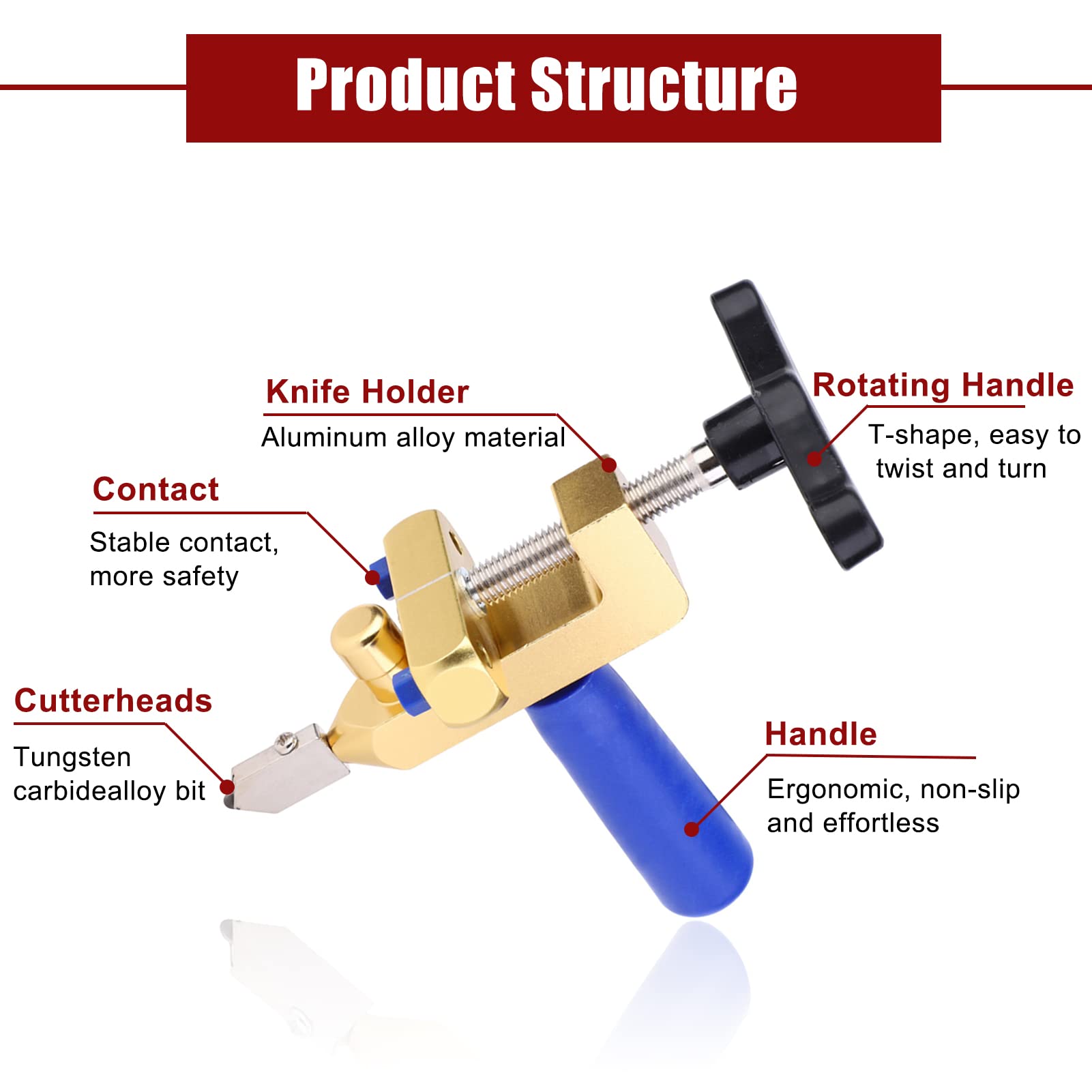 Product Structure

Knife Holder
Aluminum alloy material

Rotating Handle
T-shape, easy to twist and turn

Contact
Stable contact, more safety

Cutterheads
Tungsten carbidealloy bit

Handle
Ergonomic, non-slip and effortless